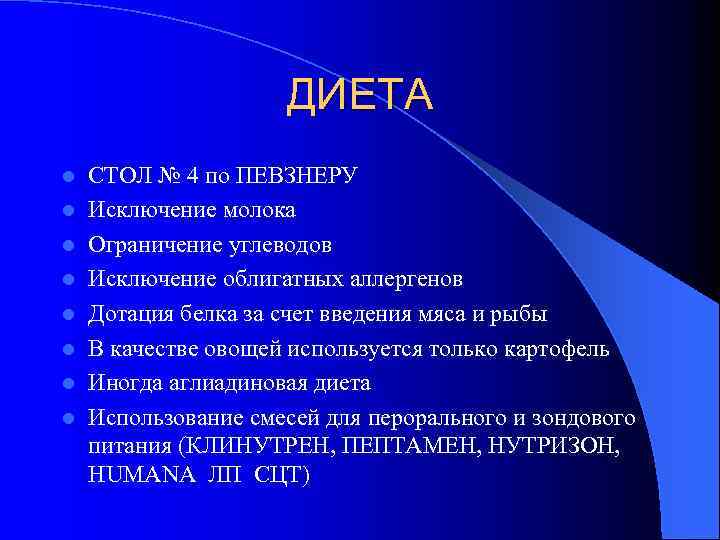 ДИЕТА

- СТОЛ № 4 по ПЕВЗНЕРУ
- Исключение молока
- Ограничение углеводов
- Исключение облигатных аллергенов
- Дотация белка за счет введения мяса и рыбы
- В качестве овощей используется только картофель
- Иногда аглиадиновая диета
- Использование смесей для перорального и зондового питания (КЛИНУТРЕН, ПЕПТАМЕН, НУТРИЗОН, HUMANA ЛП СЦТ)